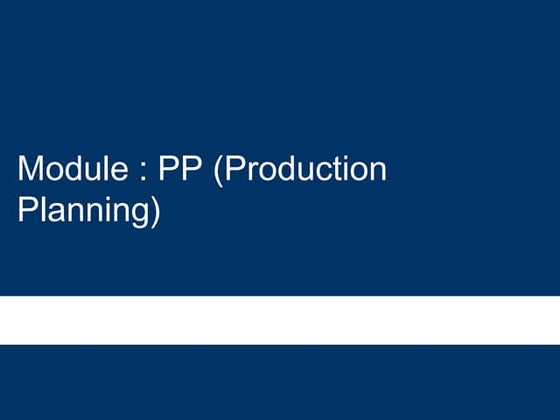 Module : PP (Production Planning)